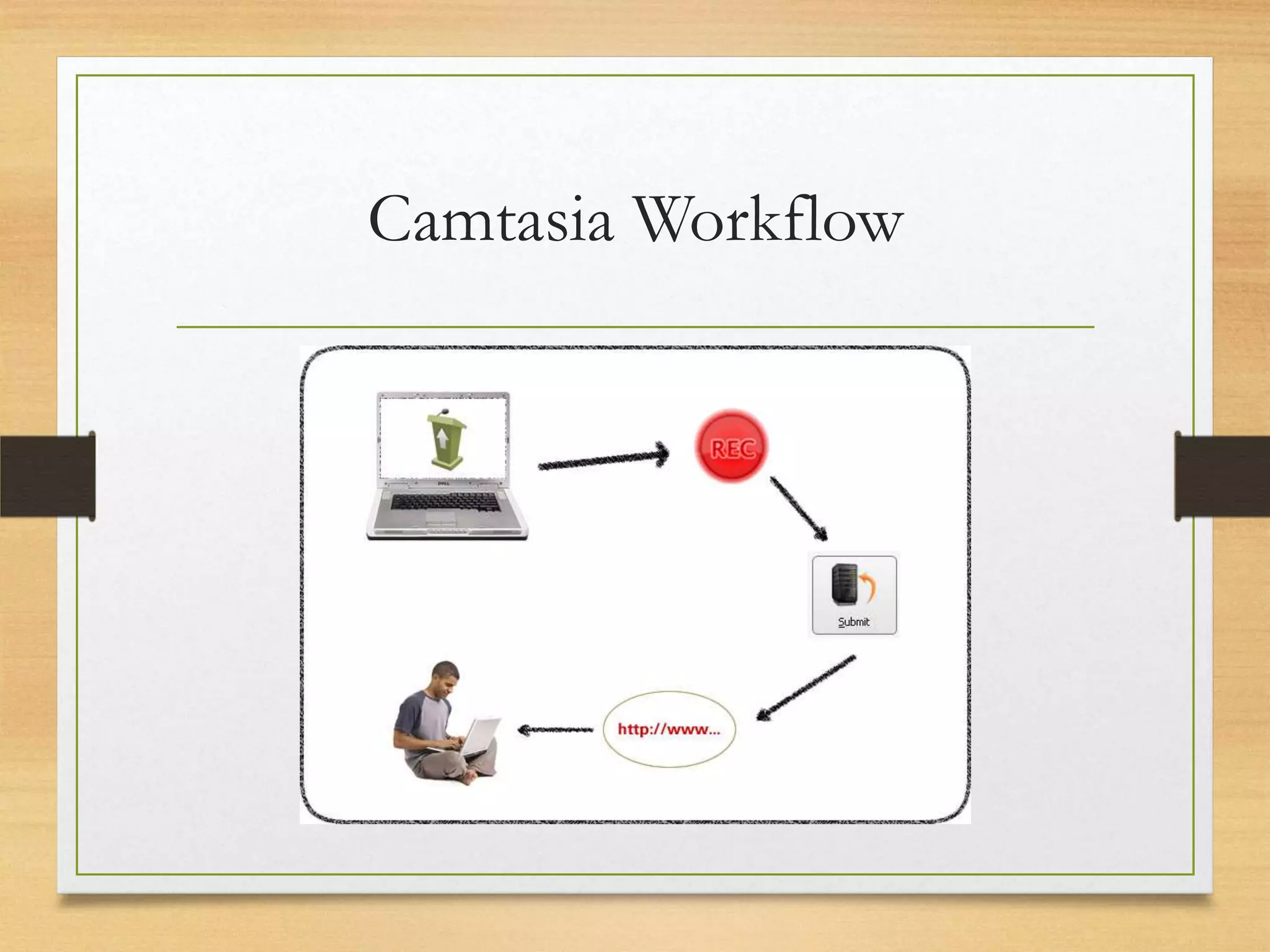 Camtasia Workflow

DELL

REC

Submit

http://www...